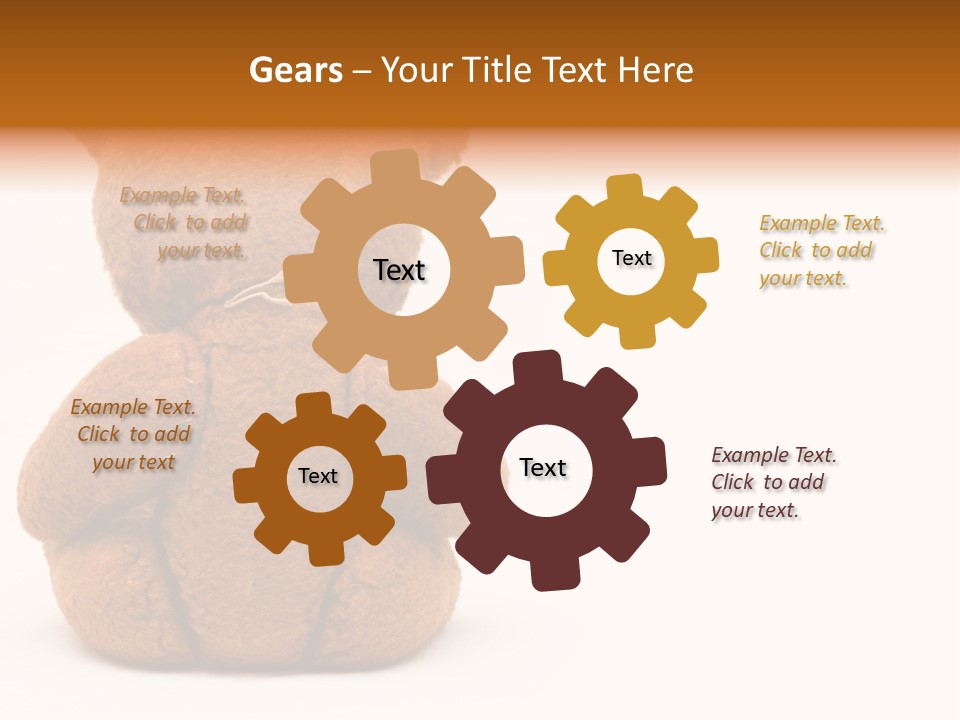 Gears – Your Title Text Here

Example Text. Click to add your text.

Text

Text

Example Text. Click to add your text.

Example Text. Click to add your text

Text

Text

Example Text. Click to add your text.